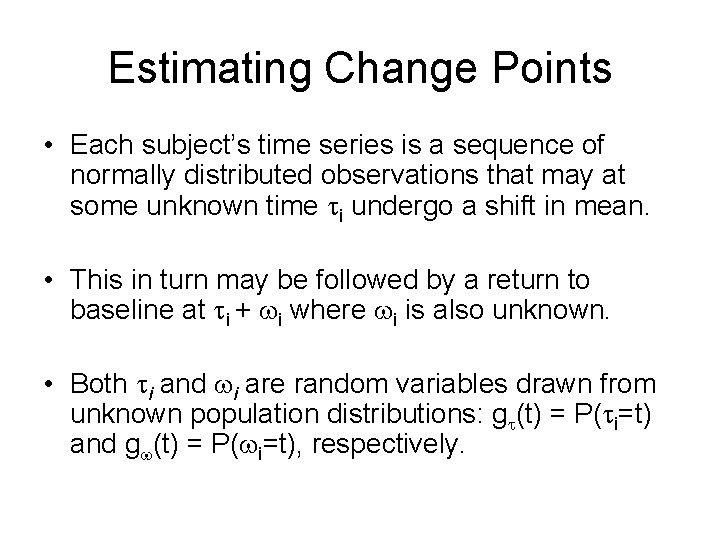 Estimating Change Points

• Each subject's time series is a sequence of normally distributed observations that may at some unknown time $\tau_i$ undergo a shift in mean.

• This in turn may be followed by a return to baseline at $\tau_i + \omega_i$ where $\omega_i$ is also unknown.

• Both $\tau_i$ and $\omega_i$ are random variables drawn from unknown population distributions: $g_\tau(t) = P(\tau_i=t)$ and $g_\omega(t) = P(\omega_i=t)$, respectively.